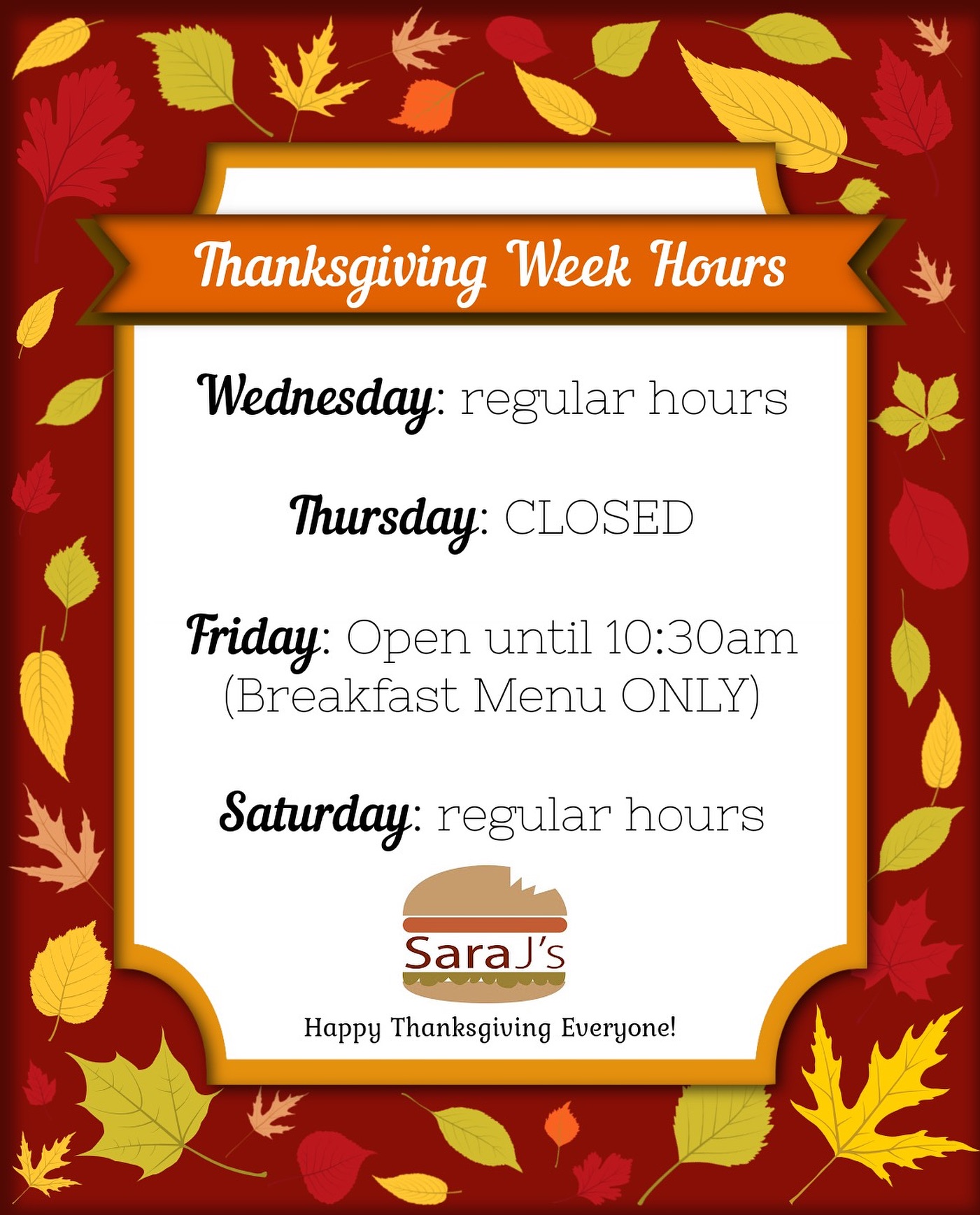 Thanksgiving Week Hours

Wednesday: regular hours

Thursday: CLOSED

Friday: Open until 10:30am (Breakfast Menu ONLY)

Saturday: regular hours

SaraJ's

Happy Thanksgiving Everyone!